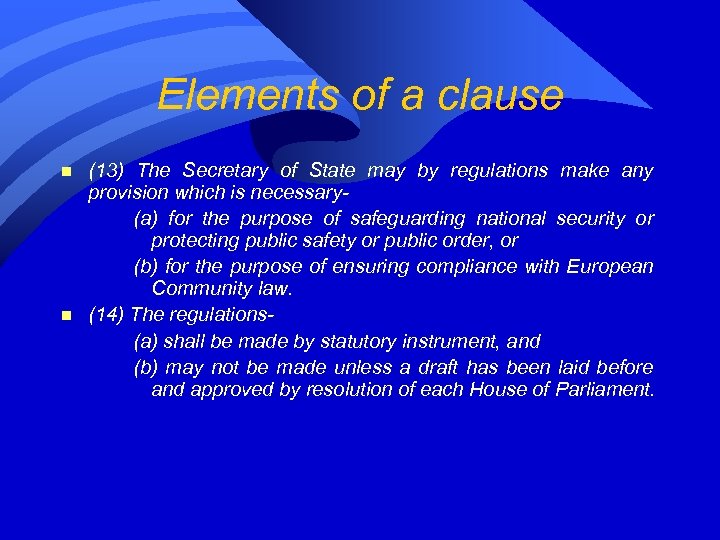 Elements of a clause

(13) The Secretary of State may by regulations make any provision which is necessary-

(a) for the purpose of safeguarding national security or protecting public safety or public order, or

(b) for the purpose of ensuring compliance with European Community law.

(14) The regulations-

(a) shall be made by statutory instrument, and

(b) may not be made unless a draft has been laid before and approved by resolution of each House of Parliament.